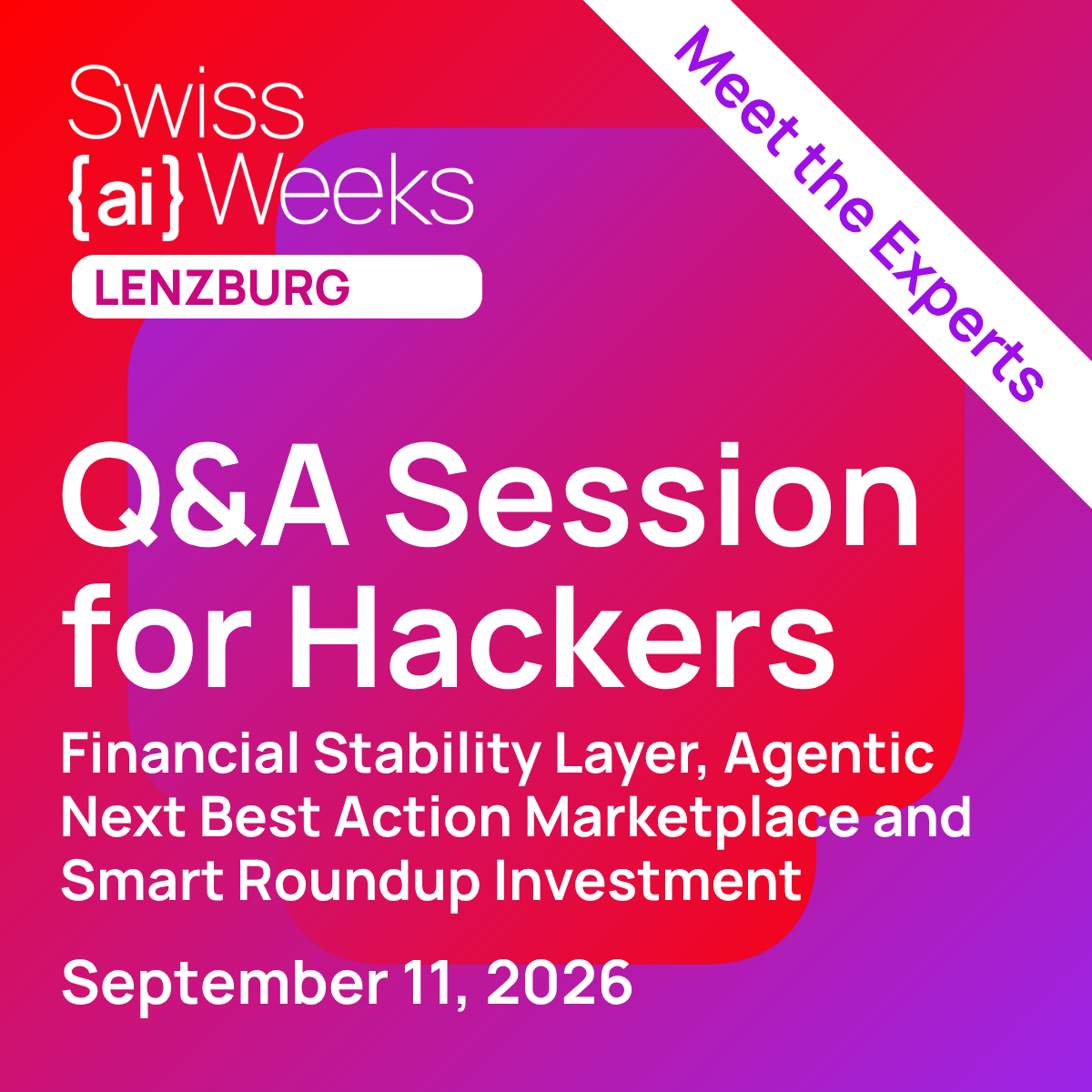 Swiss {ai} Weeks
LENZBURG

Meet the Experts

Q&A Session for Hackers

Financial Stability Layer, Agentic Next Best Action Marketplace and Smart Roundup Investment

September 11, 2026